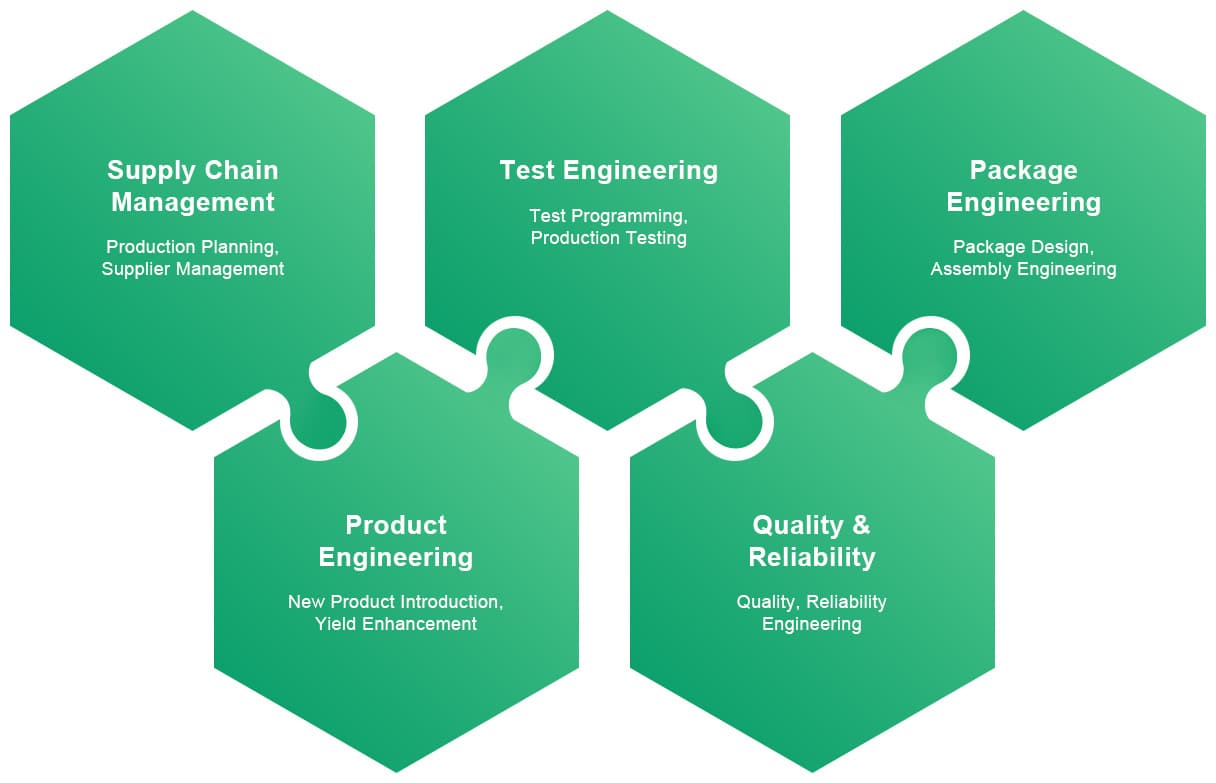 Supply Chain Management

Production Planning, Supplier Management

Test Engineering

Test Programming, Production Testing

Package Engineering

Package Design, Assembly Engineering

Product Engineering

New Product Introduction, Yield Enhancement

Quality & Reliability

Quality, Reliability Engineering